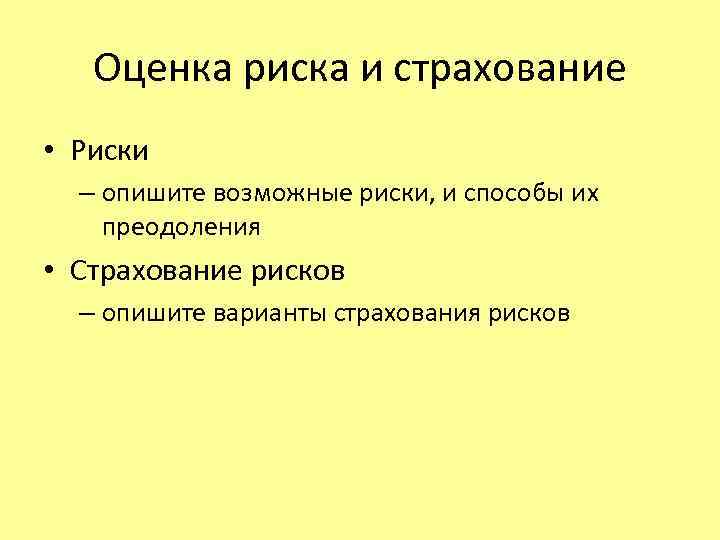 Оценка риска и страхование

• Риски
– опишите возможные риски, и способы их преодоления

• Страхование рисков
– опишите варианты страхования рисков